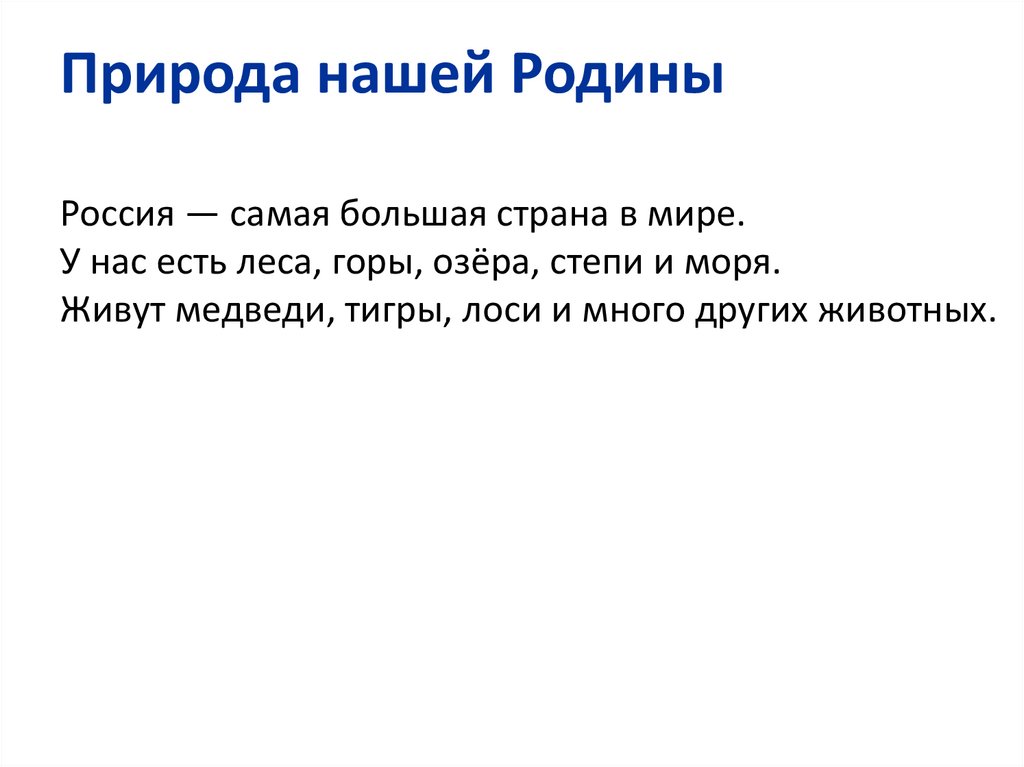 Природа нашей Родины

Россия — самая большая страна в мире.
У нас есть леса, горы, озёра, степи и моря.
Живут медведи, тигры, лоси и много других животных.